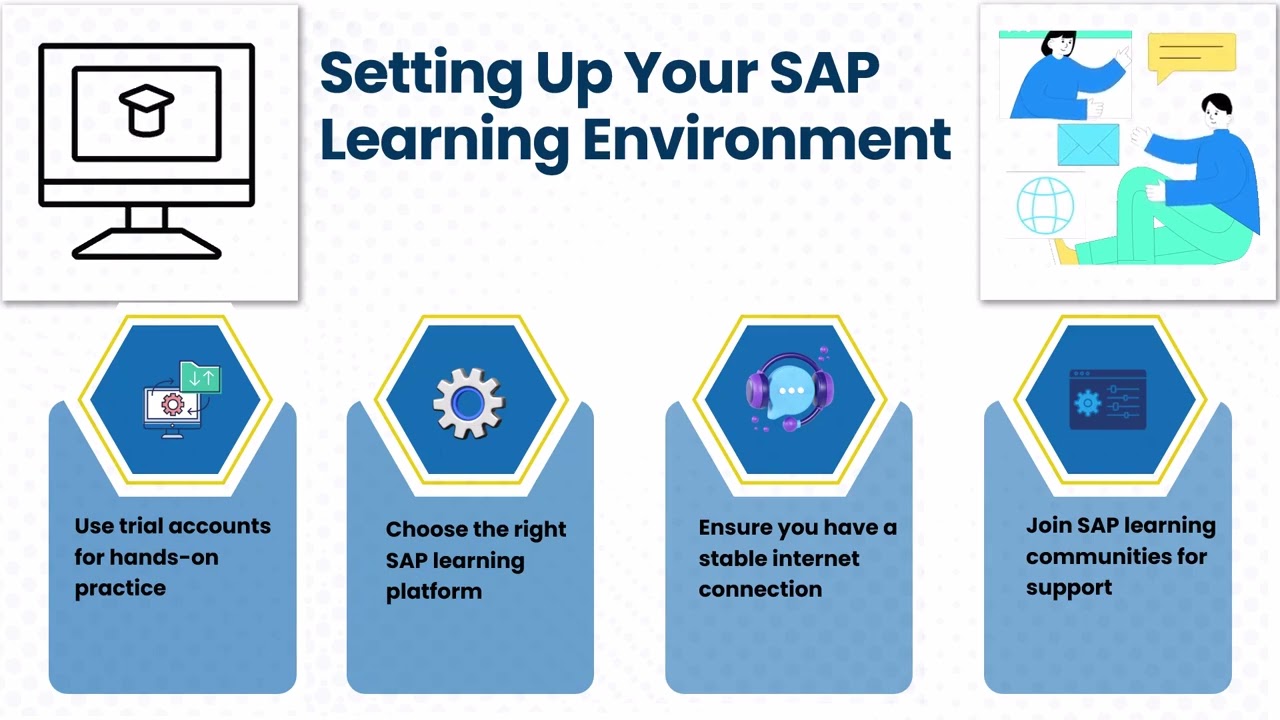 Setting Up Your SAP Learning Environment

Use trial accounts for hands-on practice

Choose the right SAP learning platform

Ensure you have a stable internet connection

Join SAP learning communities for support